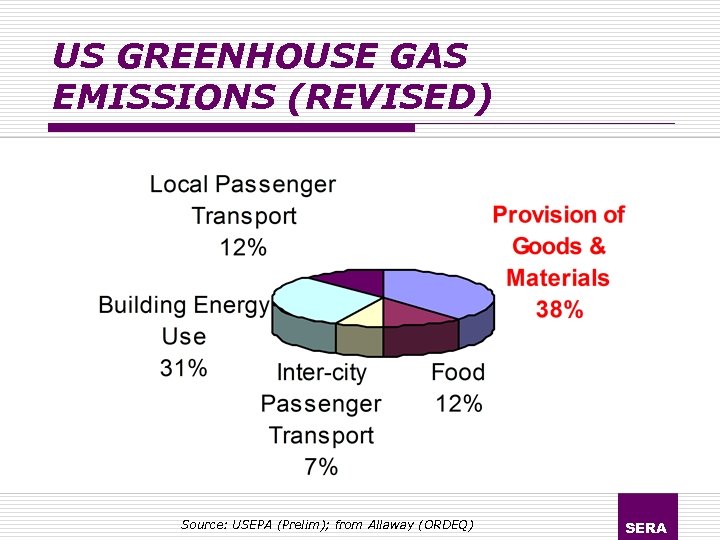 US GREENHOUSE GAS EMISSIONS (REVISED)

Local Passenger Transport 12%

Provision of Goods & Materials 38%

Building Energy Use 31%

Inter-city Passenger Transport 7%

Food 12%

Source: USEPA (Prelim); from Allaway (ORDEQ)

SERA